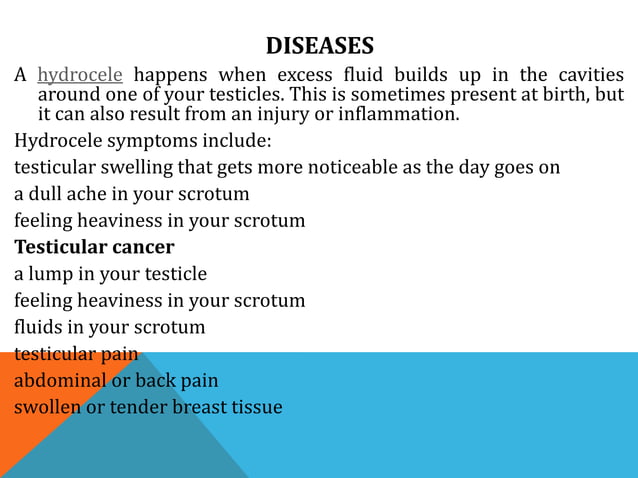 DISEASES

A hydrocele happens when excess fluid builds up in the cavities around one of your testicles. This is sometimes present at birth, but it can also result from an injury or inflammation.

Hydrocele symptoms include:

testicular swelling that gets more noticeable as the day goes on

a dull ache in your scrotum

feeling heaviness in your scrotum

Testicular cancer

a lump in your testicle

feeling heaviness in your scrotum

fluids in your scrotum

testicular pain

abdominal or back pain

swollen or tender breast tissue